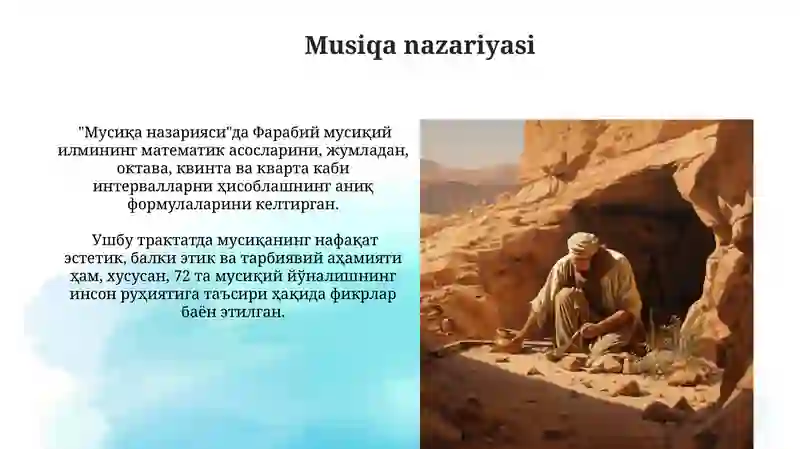 Musiqa nazariyasi

"Мусиқа назарияси"да Фарабий мусиқий илмининг математик асосларини, жумладан, октава, квинта ва кварта каби интервалларни ҳисоблашнинг аниқ формулаларини келтирган.

Ушбу трактатда мусиқанинг нафақат эстетик, балки этик ва тарбиявий аҳамияти ҳам, хусусан, 72 та мусиқий йўналишнинг инсон руҳиятига таъсири ҳақида фикрлар баён этилган.